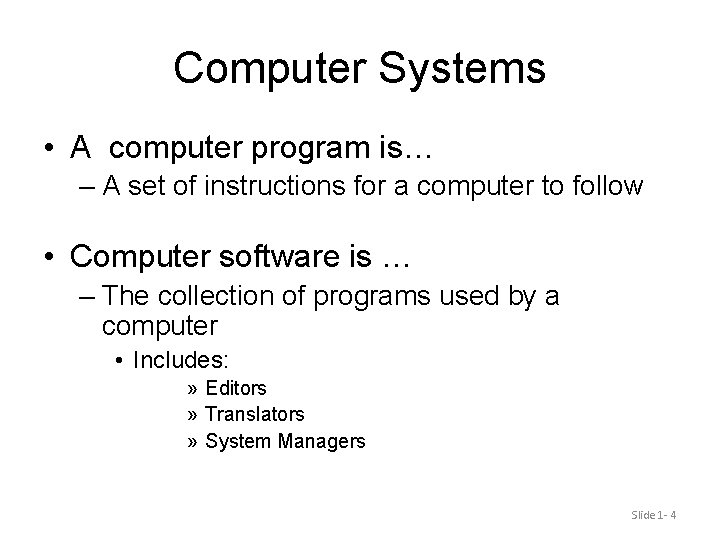 Computer Systems

• A computer program is…

– A set of instructions for a computer to follow

• Computer software is …

– The collection of programs used by a computer

• Includes:

» Editors

» Translators

» System Managers

Slide 1- 4